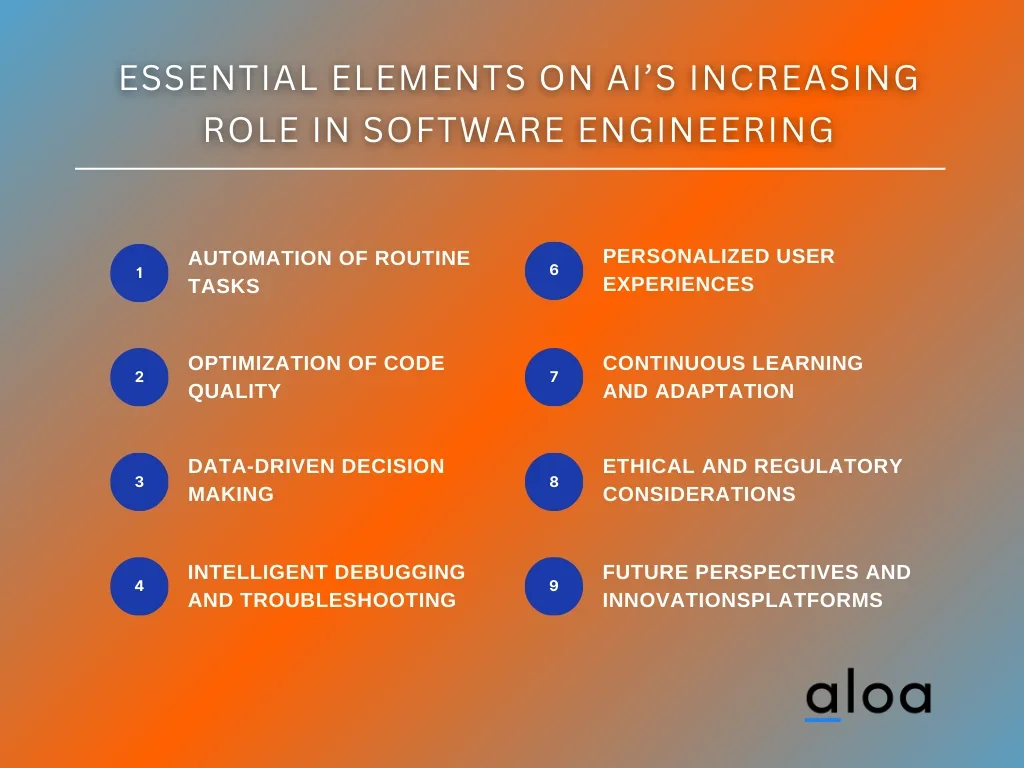 ESSENTIAL ELEMENTS ON AI'S INCREASING ROLE IN SOFTWARE ENGINEERING

1 AUTOMATION OF ROUTINE TASKS

2 OPTIMIZATION OF CODE QUALITY

3 DATA-DRIVEN DECISION MAKING

4 INTELLIGENT DEBUGGING AND TROUBLESHOOTING

6 PERSONALIZED USER EXPERIENCES

7 CONTINUOUS LEARNING AND ADAPTATION

8 ETHICAL AND REGULATORY CONSIDERATIONS

9 FUTURE PERSPECTIVES AND INNOVATIONSPLATFORMS

aloa